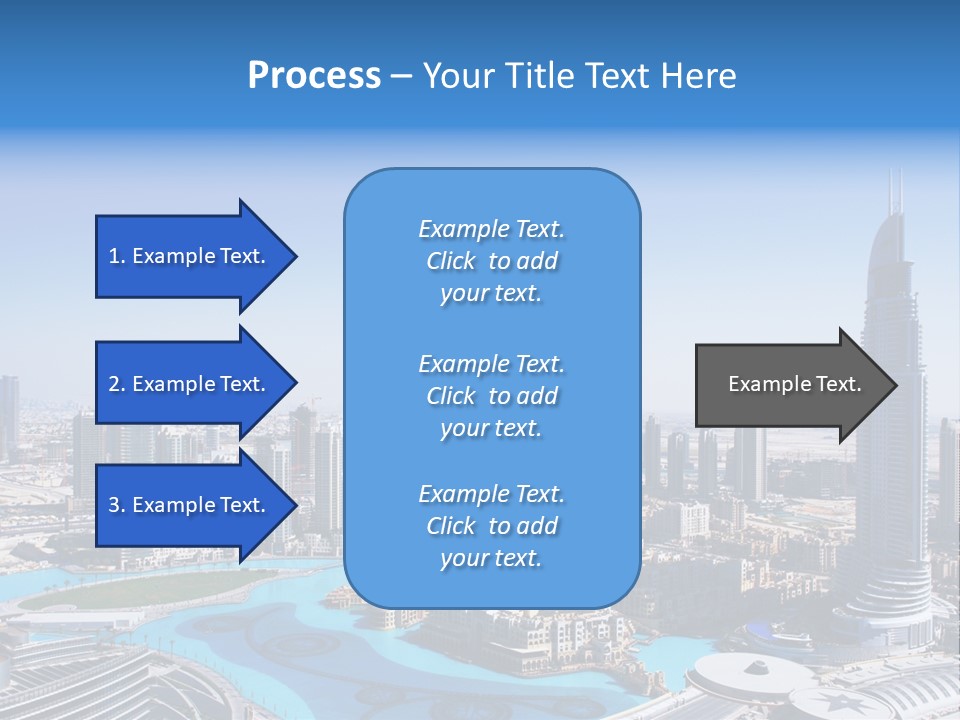 Process – Your Title Text Here

1. Example Text.

2. Example Text.

3. Example Text.

Example Text. Click to add your text.

Example Text. Click to add your text.

Example Text. Click to add your text.

Example Text.